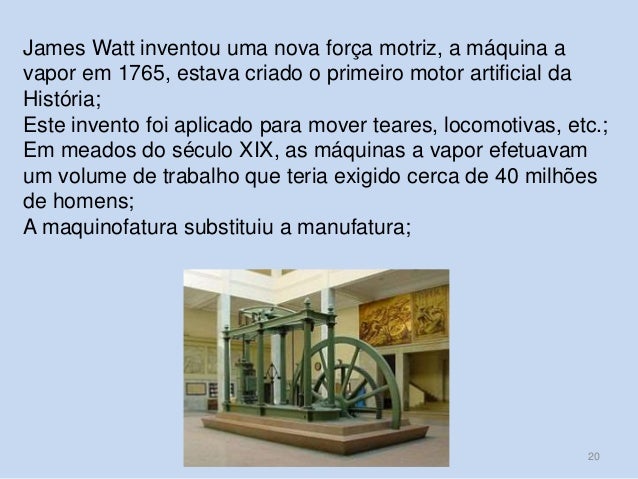 James Watt inventou uma nova força motriz, a máquina a vapor em 1765, estava criado o primeiro motor artificial da História;
Este invento foi aplicado para mover teares, locomotivas, etc.;
Em meados do século XIX, as máquinas a vapor efetuavam um volume de trabalho que teria exigido cerca de 40 milhões de homens;
A maquinofatura substituiu a manufatura;

20